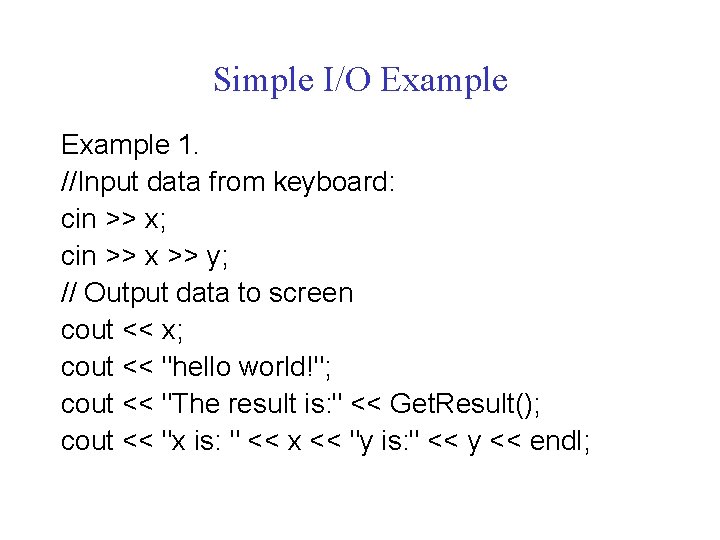 Simple I/O Example

Example 1.
//Input data from keyboard:
cin >> x;
cin >> x >> y;
// Output data to screen
cout << x;
cout << "hello world!";
cout << "The result is:" << GetResult();
cout << "x is: " << x << "y is:" << y << endl;